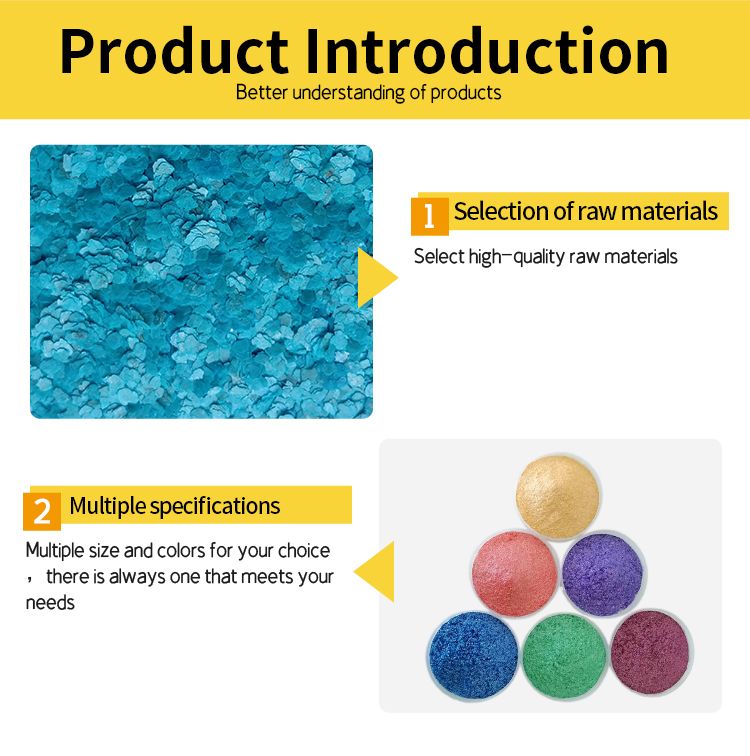 Product Introduction

Better understanding of products

1 Selection of raw materials

Select high-quality raw materials

2 Multiple specifications

Multiple size and colors for your choice ， there is always one that meets your needs